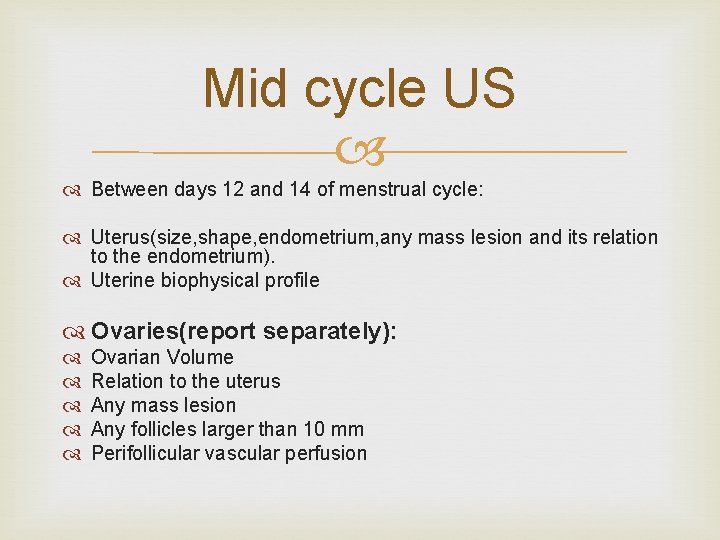 Mid cycle US

Between days 12 and 14 of menstrual cycle:

Uterus(size,shape,endometrium,any mass lesion and its relation to the endometrium).

Uterine biophysical profile

Ovaries(report separately):

Ovarian Volume

Relation to the uterus

Any mass lesion

Any follicles larger than 10 mm

Perifollicular vascular perfusion